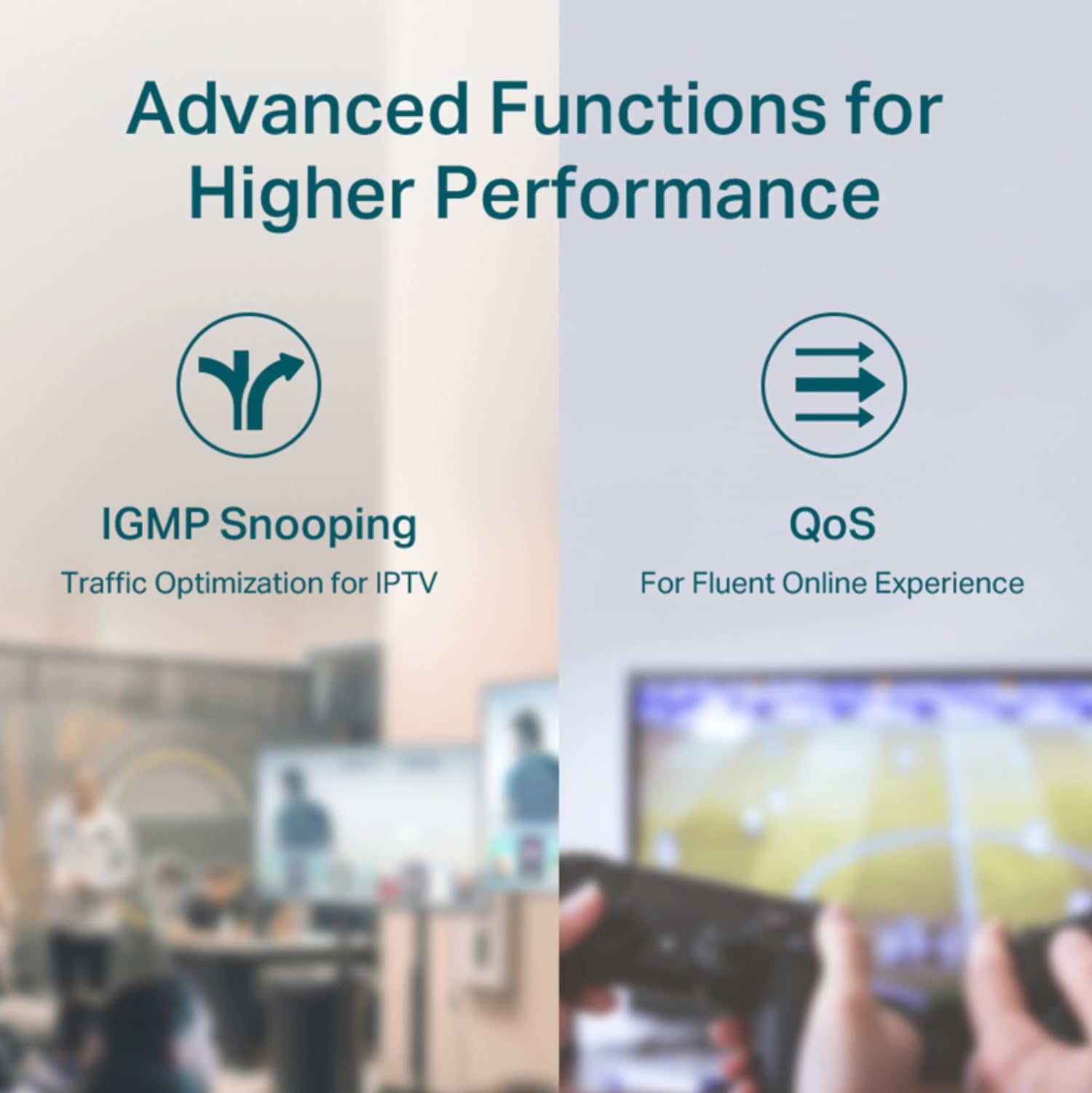 Advanced Functions for Higher Performance

IGMP Snooping
Traffic Optimization for IPTV

QoS
For Fluent Online Experience